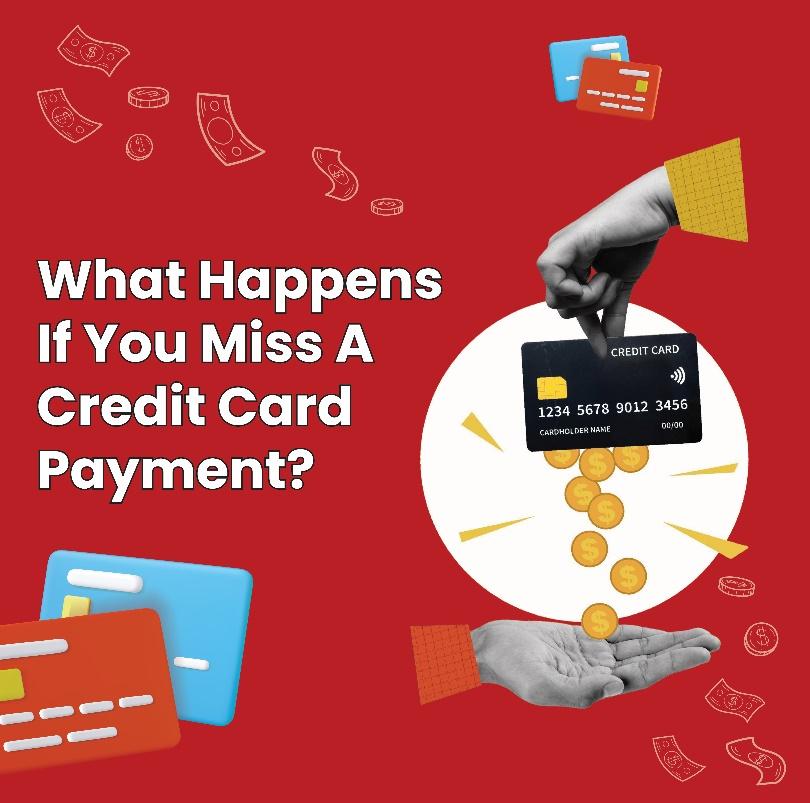 What Happens If You Miss A Credit Card Payment?

CREDIT CARD
1234 5678 9012 3456
CARDHOLDER NAME 00/00